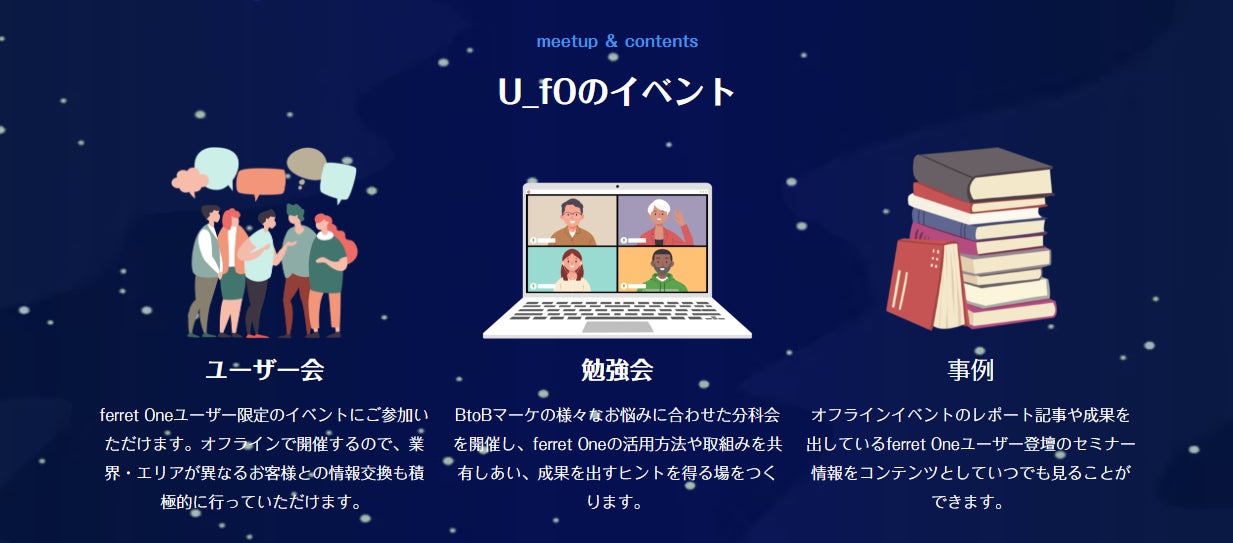 meetup & contents

U_fOのイベント

ユーザー会

ferret Oneユーザー限定のイベントにご参加いただけます。オフラインで開催するので、業界・エリアが異なるお客様との情報交換も積極的に行っていただけます。

勉強会

BtoBマーケの様々なお悩みに合わせた分科会を開催し、ferret Oneの活用方法や取組みを共有しあい、成果を出すヒントを得る場をつくります。

事例

オフラインイベントのレポート記事や成果を出しているferret Oneユーザー登壇のセミナー情報をコンテンツとしていつでも見ることができます。